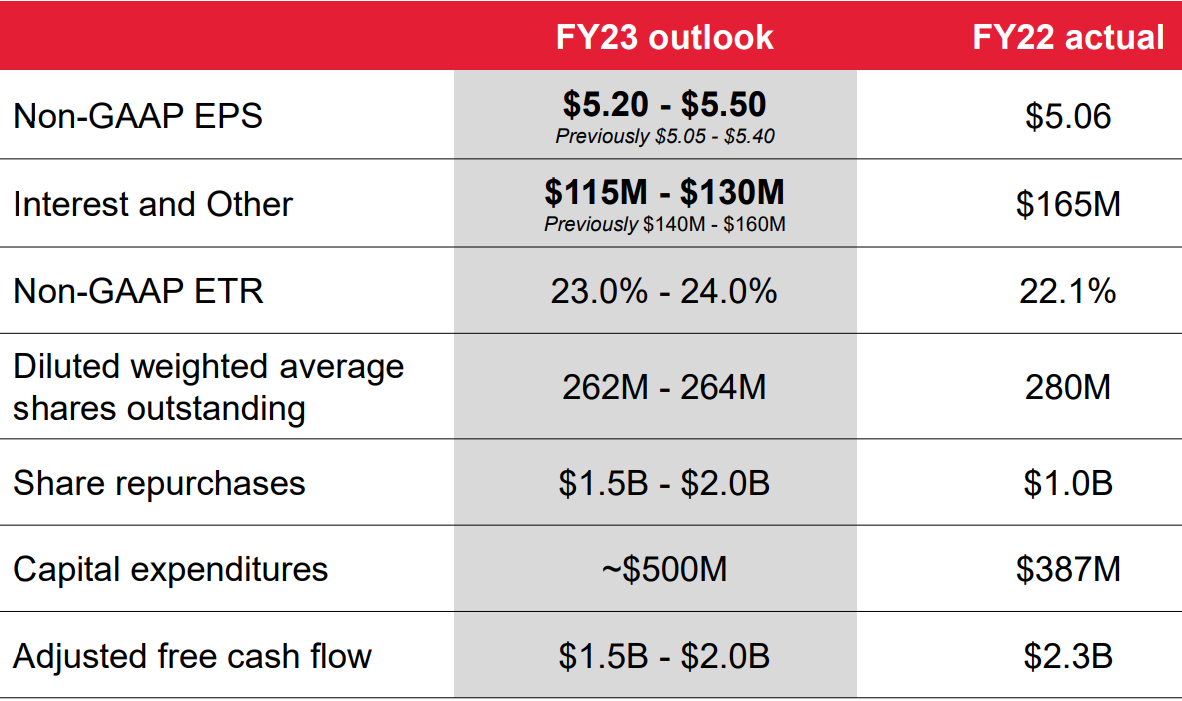 | | FY23 outlook | FY22 actual |
|---|---|---|
| Non-GAAP EPS | \$5.20 - \$5.50 Previously \$5.05 - \$5.40 | \$5.06 |
| Interest and Other | \$115M - \$130M Previously \$140M - \$160M | \$165M |
| Non-GAAP ETR | 23.0% - 24.0% | 22.1% |
| Diluted weighted average shares outstanding | 262M - 264M | 280M |
| Share repurchases | \$1.5B - \$2.0B | \$1.0B |
| Capital expenditures | ~\$500M | \$387M |
| Adjusted free cash flow | \$1.5B - \$2.0B | \$2.3B |